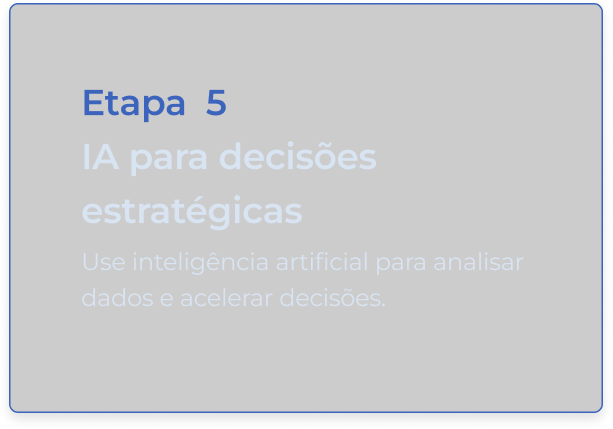 Etapa 5

IA para decisões estratégicas

Use inteligência artificial para analisar dados e acelerar decisões.